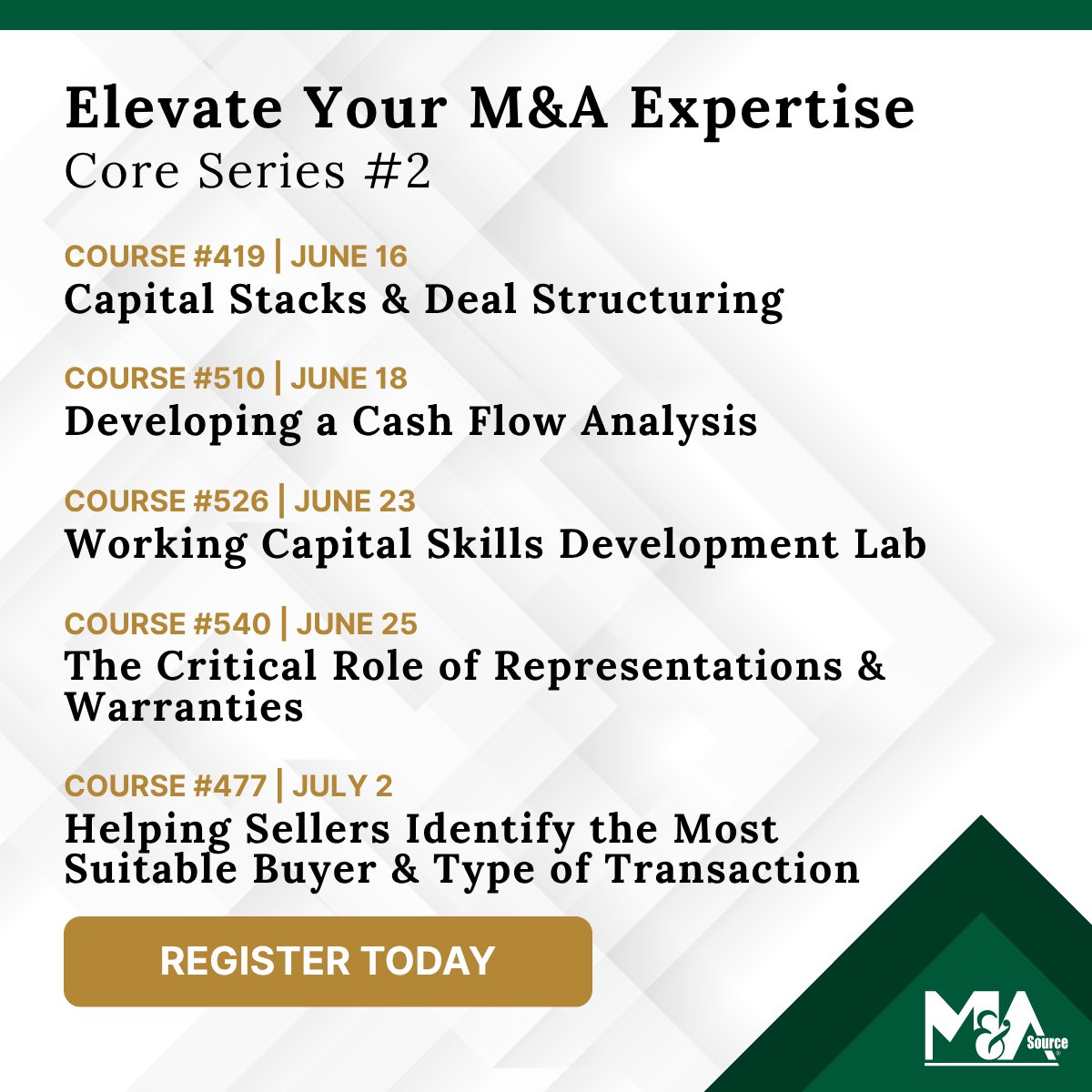 Elevate Your M&A Expertise
Core Series #2

COURSE #419 | JUNE 16
Capital Stacks & Deal Structuring

COURSE #510 | JUNE 18
Developing a Cash Flow Analysis

COURSE #526 | JUNE 23
Working Capital Skills Development Lab

COURSE #540 | JUNE 25
The Critical Role of Representations & Warranties

COURSE #477 | JULY 2
Helping Sellers Identify the Most Suitable Buyer & Type of Transaction

REGISTER TODAY

M&A Source